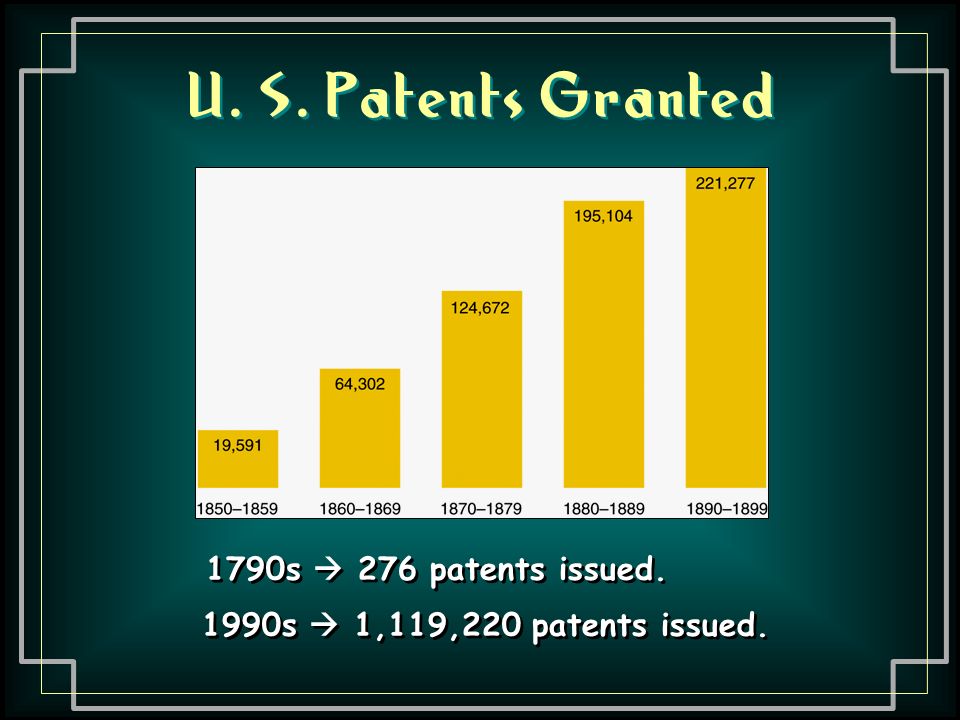 U. S. Patents Granted

19,591
64,302
124,672
195,104
221,277

1850–1859
1860–1869
1870–1879
1880–1889
1890–1899

1790s → 276 patents issued.

1990s → 1,119,220 patents issued.